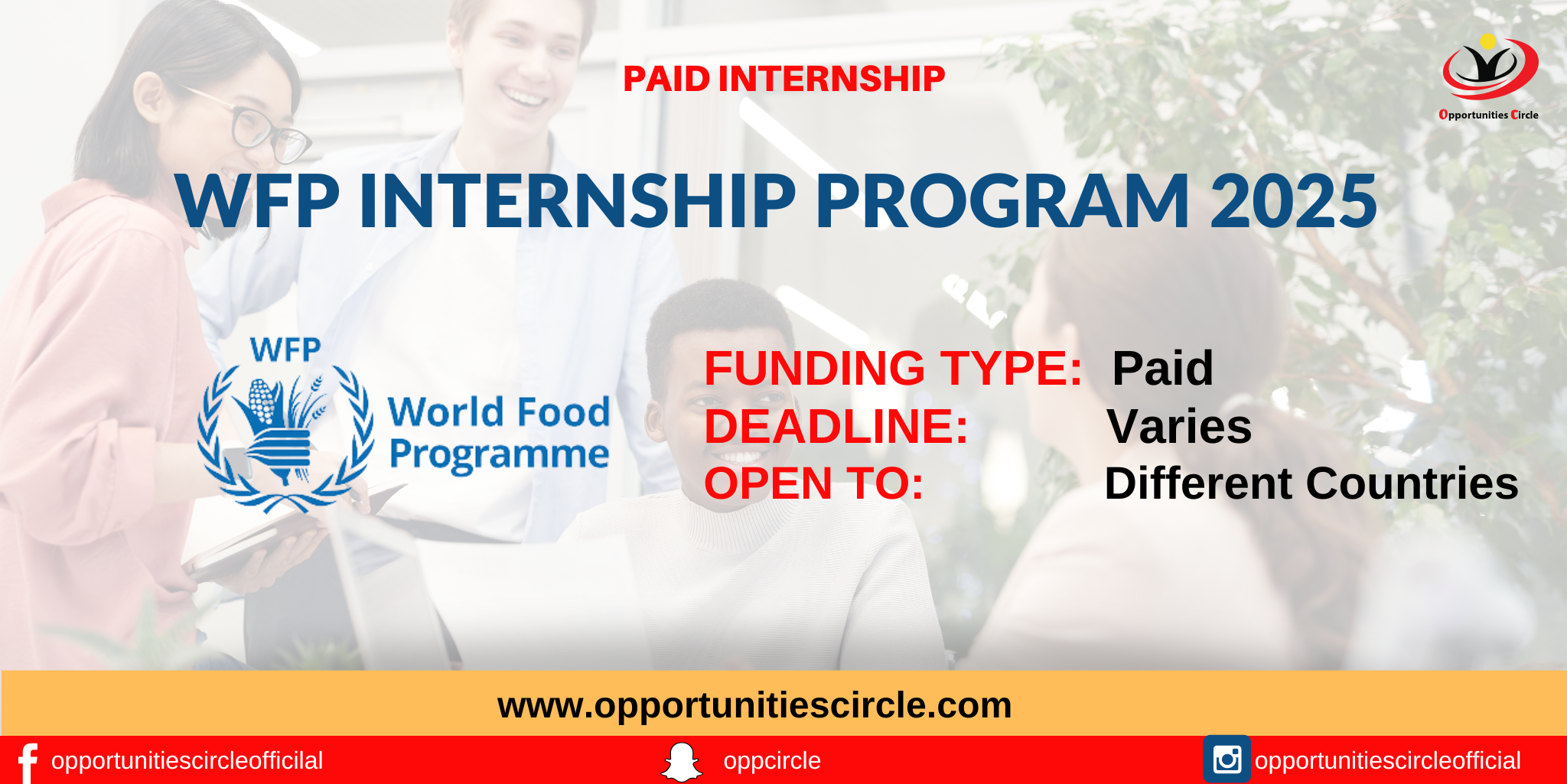 PAID INTERNSHIP

Opportunities Circle

WFP INTERNSHIP PROGRAM 2025

WFP

World Food Programme

FUNDING TYPE: Paid
DEADLINE: Varies
OPEN TO: Different Countries

www.opportunitiescircle.com

opportunitiescircleofficilal

oppcircle

opportunitiescircleofficial